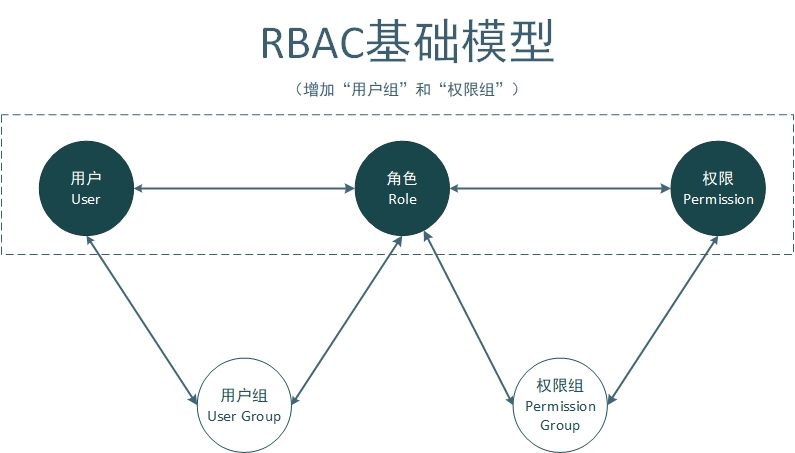 RBAC基础模型

（增加“用户组”和“权限组”）

用户
User

角色
Role

权限
Permission

用户组
User Group

权限组
Permission
Group